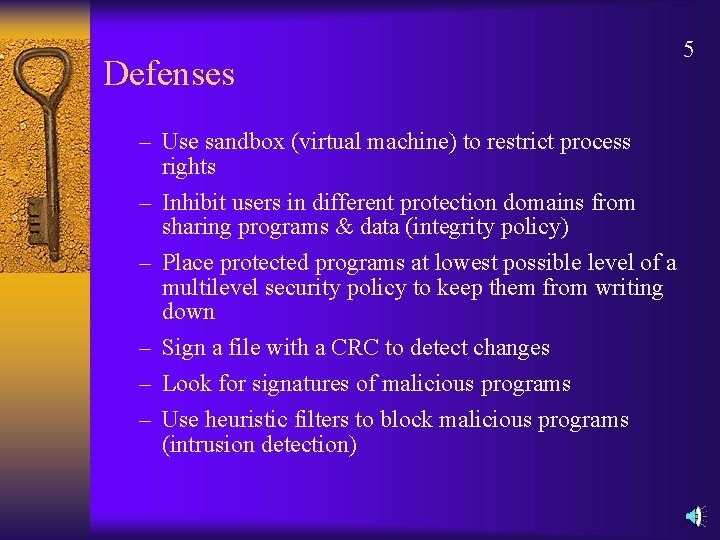 5

Defenses

– Use sandbox (virtual machine) to restrict process rights

– Inhibit users in different protection domains from sharing programs & data (integrity policy)

– Place protected programs at lowest possible level of a multilevel security policy to keep them from writing down

– Sign a file with a CRC to detect changes

– Look for signatures of malicious programs

– Use heuristic filters to block malicious programs (intrusion detection)